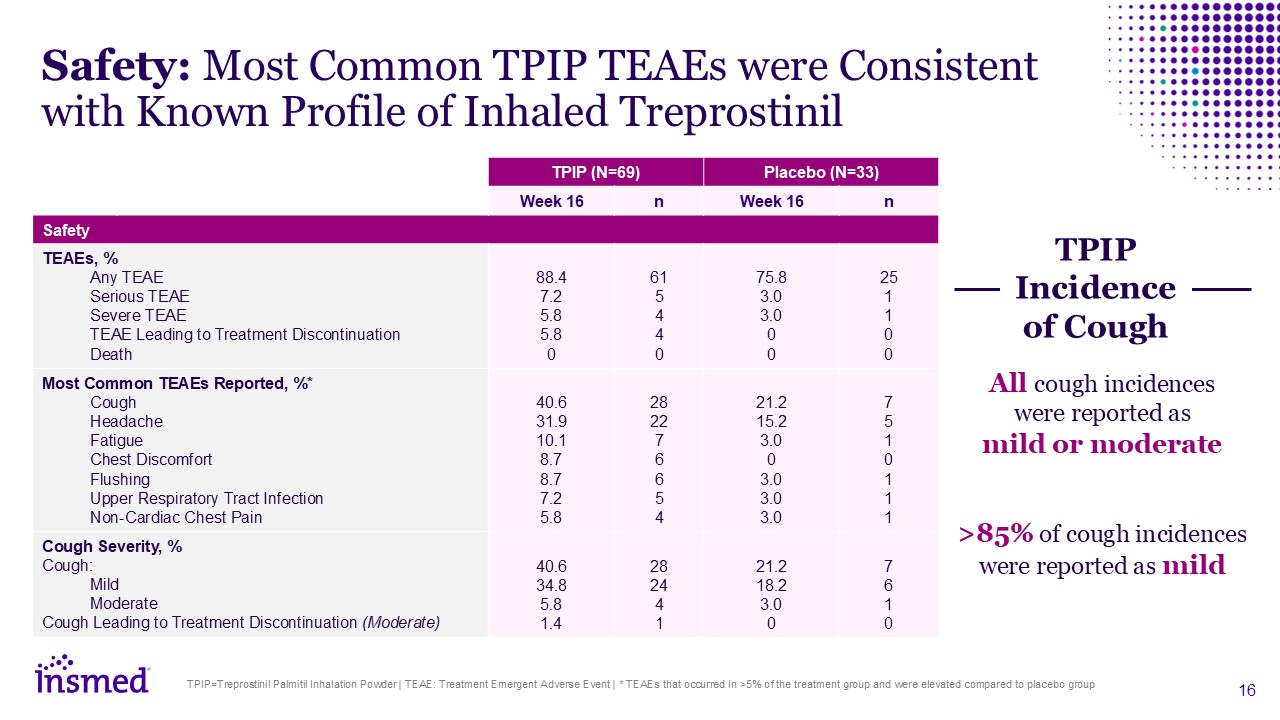 Safety: Most Common TPIP TEAEs were Consistent with Known Profile of Inhaled Treprostinil

| | TPIP (N=69) | | Placebo (N=33) | |
|---|---|---|---|---|
| | Week 16 | n | Week 16 | n |
| Safety | | | | |
| TEAEs, % | | | | |
| Any TEAE | 88.4 | 61 | 75.8 | 25 |
| Serious TEAE | 7.2 | 5 | 3.0 | 1 |
| Severe TEAE | 5.8 | 4 | 3.0 | 1 |
| TEAE Leading to Treatment Discontinuation | 5.8 | 4 | 0 | 0 |
| Death | 0 | 0 | 0 | 0 |
| Most Common TEAEs Reported, %* | | | | |
| Cough | 40.6 | 28 | 21.2 | 7 |
| Headache | 31.9 | 22 | 15.2 | 5 |
| Fatigue | 10.1 | 7 | 3.0 | 1 |
| Chest Discomfort | 8.7 | 6 | 0 | 0 |
| Flushing | 8.7 | 6 | 3.0 | 1 |
| Upper Respiratory Tract Infection | 7.2 | 5 | 3.0 | 1 |
| Non-Cardiac Chest Pain | 5.8 | 4 | 3.0 | 1 |
| Cough Severity, % | | | | |
| Cough: | 40.6 | 28 | 21.2 | 7 |
| Mild | 34.8 | 24 | 18.2 | 6 |
| Moderate | 5.8 | 4 | 3.0 | 1 |
| Cough Leading to Treatment Discontinuation (Moderate) | 1.4 | 1 | 0 | 0 |

TPIP Incidence of Cough

All cough incidences were reported as mild or moderate

>85% of cough incidences were reported as mild

insmed

TPIP=Treprostinil Palmitil Inhalation Powder | TEAE: Treatment Emergent Adverse Event | * TEAEs that occurred in >5% of the treatment group and were elevated compared to placebo group

16